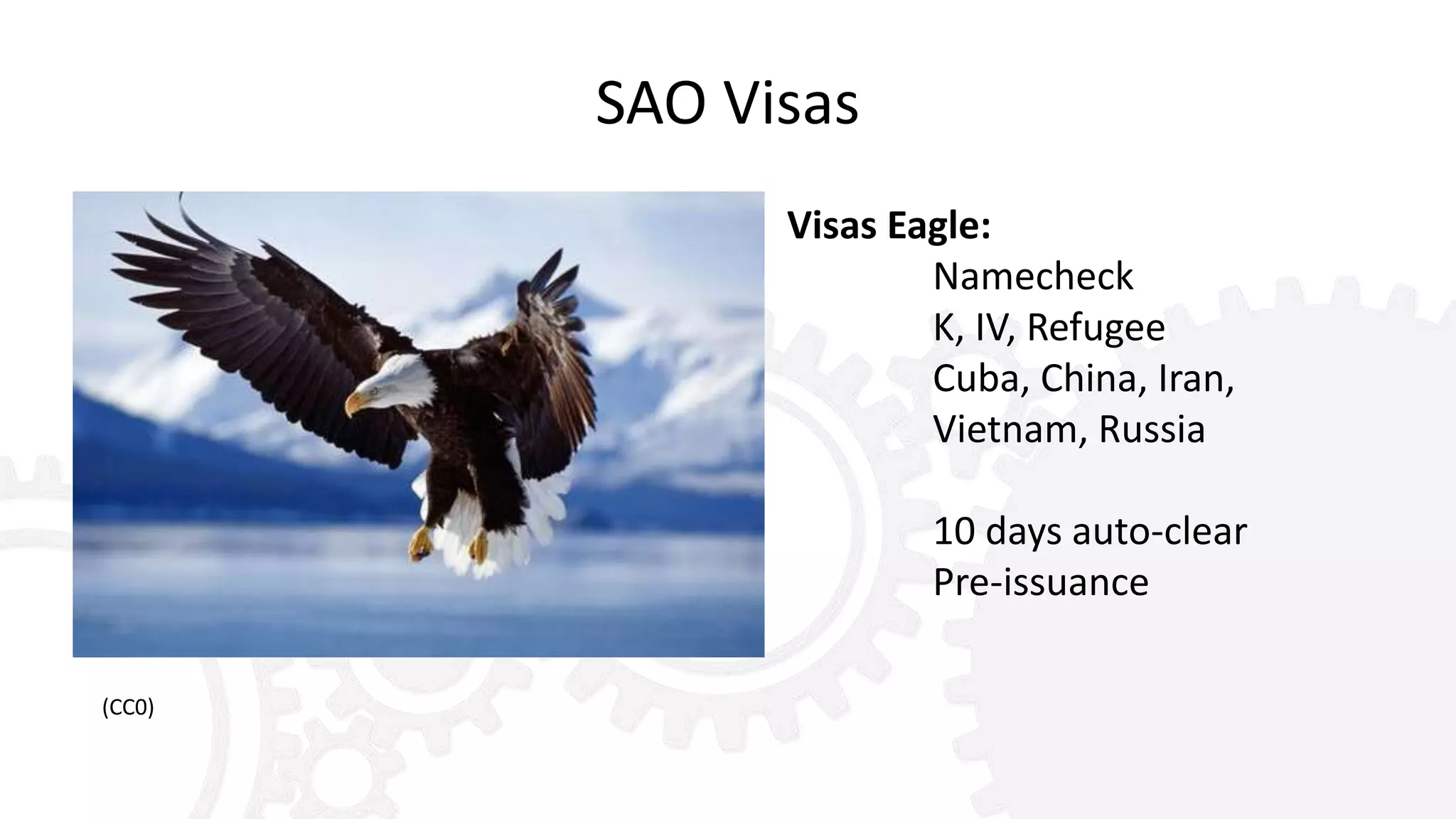 SAO Visas

Visas Eagle:
Namecheck
K, IV, Refugee
Cuba, China, Iran, Vietnam, Russia

10 days auto-clear
Pre-issuance

(CC0)